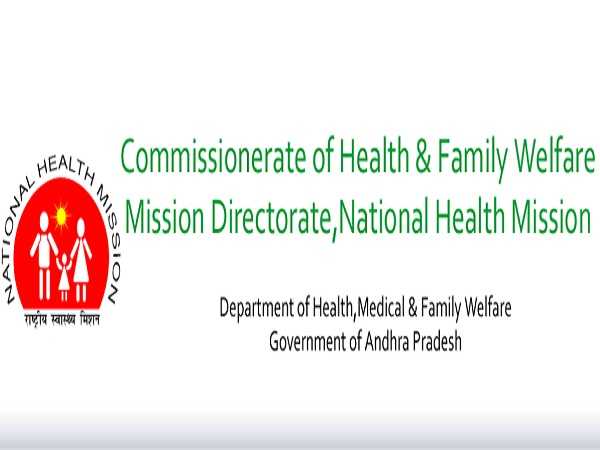 NATIONAL HEALTH MISSION
राष्ट्रीय स्वास्थ्य मिशन

Commissionerate of Health & Family Welfare
Mission Directorate,National Health Mission

Department of Health,Medical & Family Welfare
Government of Andhra Pradesh